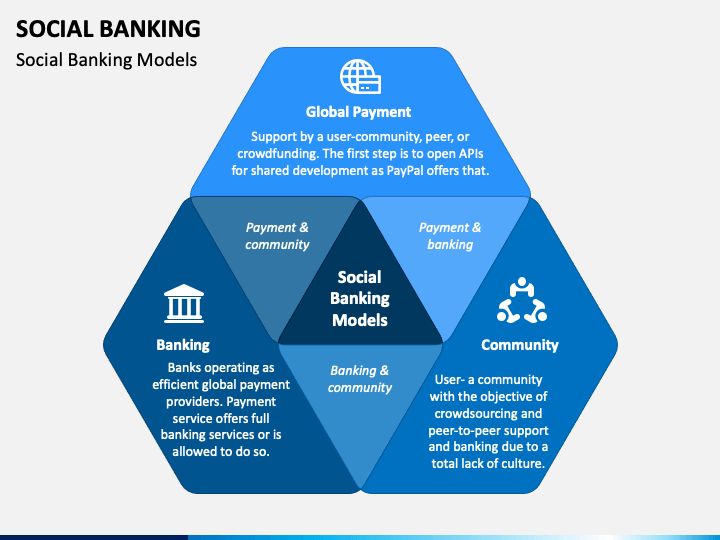 SOCIAL BANKING
Social Banking Models

Global Payment
Support by a user-community, peer, or crowdfunding. The first step is to open APIs for shared development as PayPal offers that.

Payment & community

Payment & banking

Social Banking Models

Banking
Banks operating as efficient global payment providers. Payment service offers full banking services or is allowed to do so.

Banking & community

Community
User- a community with the objective of crowdsourcing and peer-to-peer support and banking due to a total lack of culture.